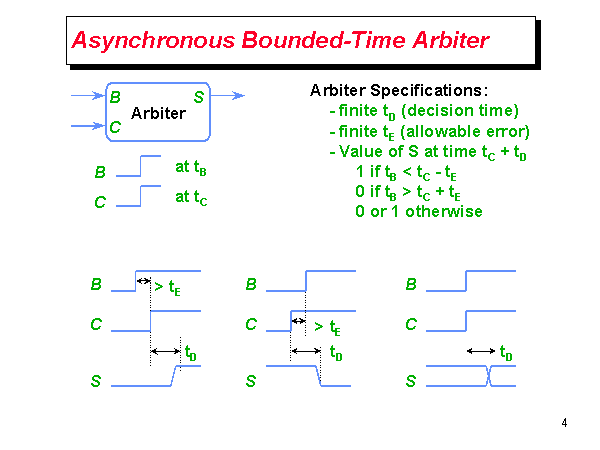 Asynchronous Bounded-Time Arbiter

B
C
Arbiter
S

B at $t_B$
C at $t_C$

Arbiter Specifications:
- finite $t_D$ (decision time)
- finite $t_E$ (allowable error)
- Value of S at time $t_C + t_D$
1 if $t_B < t_C - t_E$
0 if $t_B > t_C + t_E$
0 or 1 otherwise

B
$> t_E$
C
$t_D$
S

B
C
$> t_E$
$t_D$
S

B
C
$t_D$
S

4